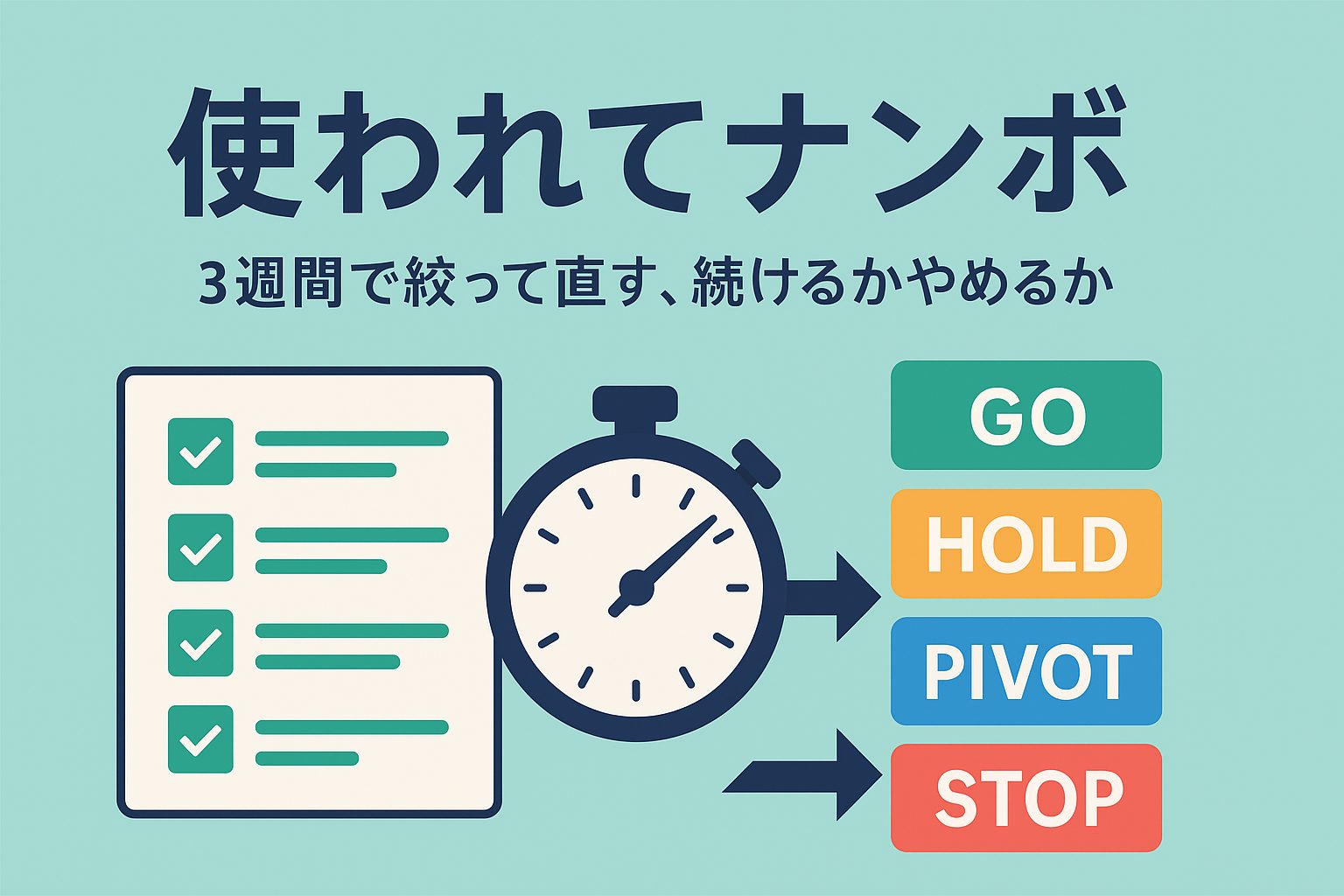 使われてナンボ

3週間で絞って直す、続けるかやめるか

GO

HOLD

PIVOT

STOP